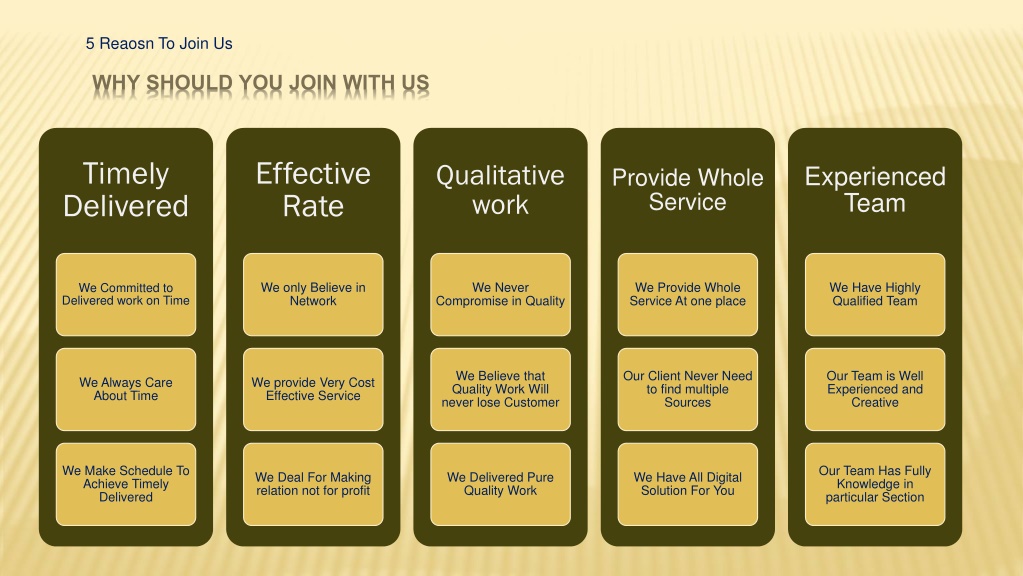 5 Reaosn To Join Us

WHY SHOULD YOU JOIN WITH US

Timely Delivered

We Committed to Delivered work on Time

We Always Care About Time

We Make Schedule To Achieve Timely Delivered

Effective Rate

We only Believe in Network

We provide Very Cost Effective Service

We Deal For Making relation not for profit

Qualitative work

We Never Compromise in Quality

We Believe that Quality Work Will never lose Customer

We Delivered Pure Quality Work

Provide Whole Service

We Provide Whole Service At one place

Our Client Never Need to find multiple Sources

We Have All Digital Solution For You

Experienced Team

We Have Highly Qualified Team

Our Team is Well Experienced and Creative

Our Team Has Fully Knowledge in particular Section